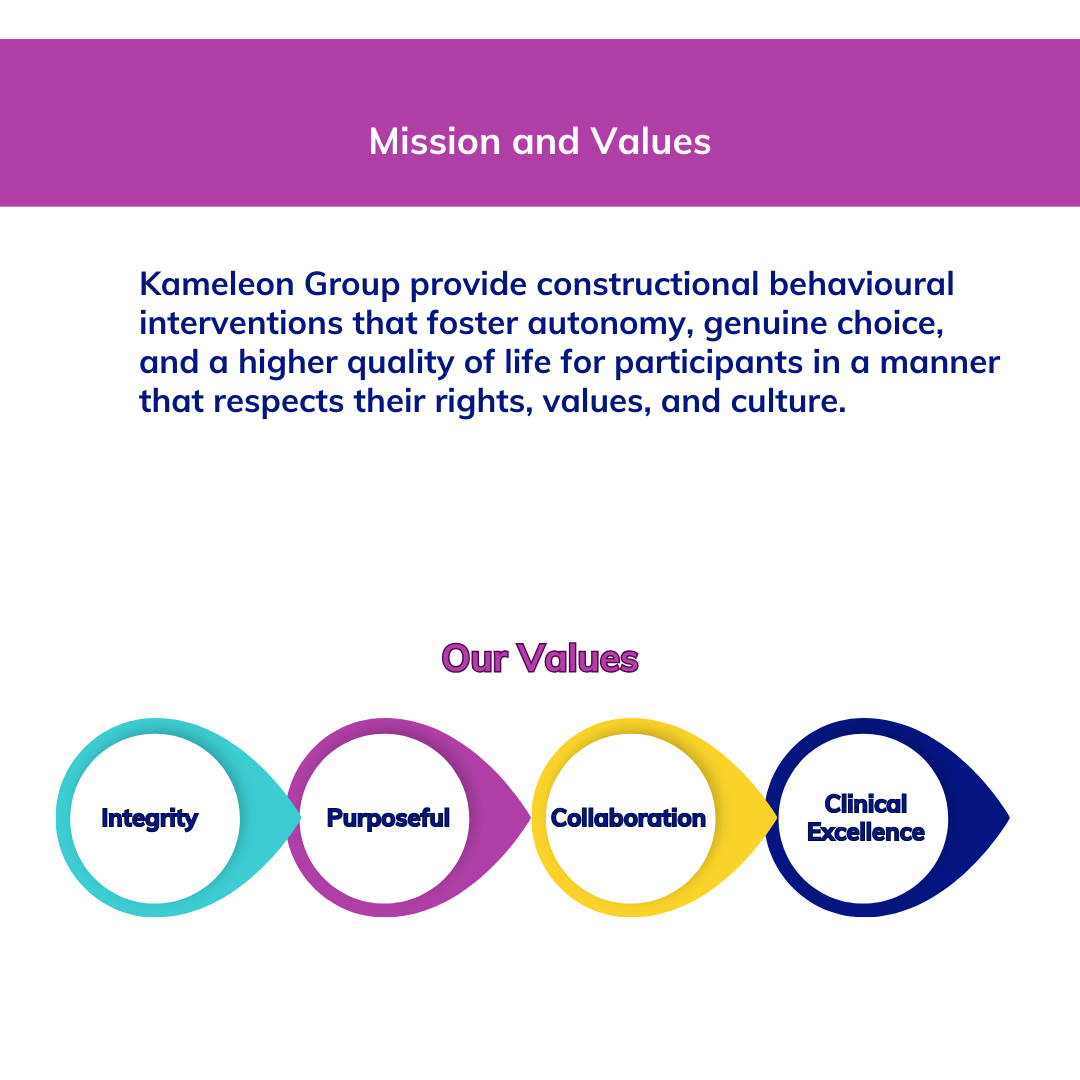 Mission and Values

Kameleon Group provide constructional behavioural interventions that foster autonomy, genuine choice, and a higher quality of life for participants in a manner that respects their rights, values, and culture.

Our Values

Integrity

Purposeful

Collaboration

Clinical Excellence